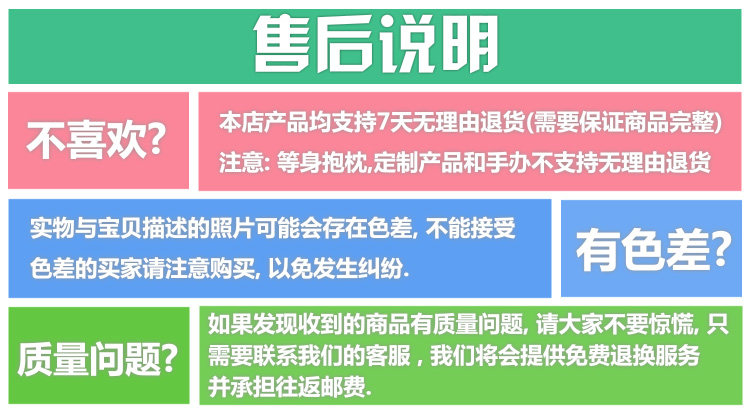 售后说明

不喜欢?

本店产品均支持7天无理由退货(需要保证商品完整)
注意: 等身抱枕,定制产品和手办不支持无理由退货

实物与宝贝描述的照片可能会存在色差, 不能接受色差的买家请注意购买, 以免发生纠纷.

有色差?

质量问题?

如果发现收到的商品有质量问题, 请大家不要惊慌, 只需要联系我们的客服 , 我们将会提供免费退换服务并承担往返邮费.